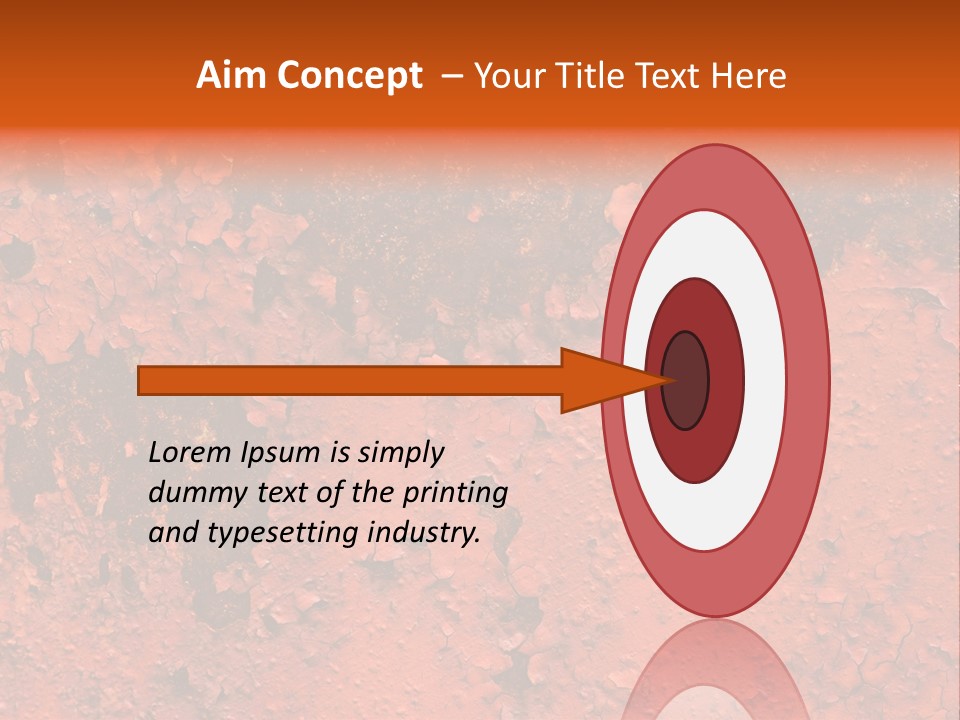 Aim Concept – Your Title Text Here

Lorem Ipsum is simply dummy text of the printing and typesetting industry.